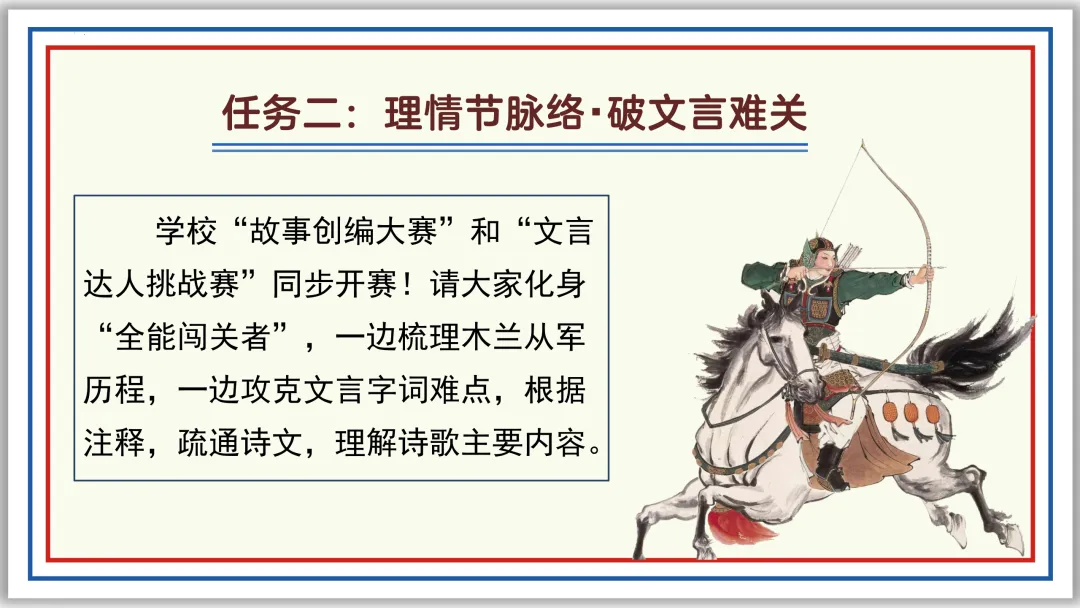 任务二：理情节脉络·破文言难关

学校“故事创编大赛”和“文言达人挑战赛”同步开赛！请大家化身“全能闯关者”，一边梳理木兰从军历程，一边攻克文言字词难点，根据注释，疏通诗文，理解诗歌主要内容。